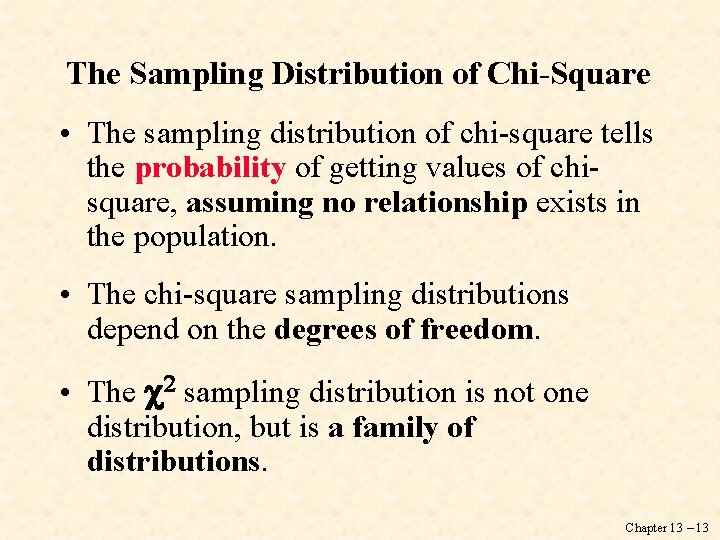 The Sampling Distribution of Chi-Square

• The sampling distribution of chi-square tells the probability of getting values of chi-square, assuming no relationship exists in the population.

• The chi-square sampling distributions depend on the degrees of freedom.

• The $\chi^2$ sampling distribution is not one distribution, but is a family of distributions.

Chapter 13 – 13